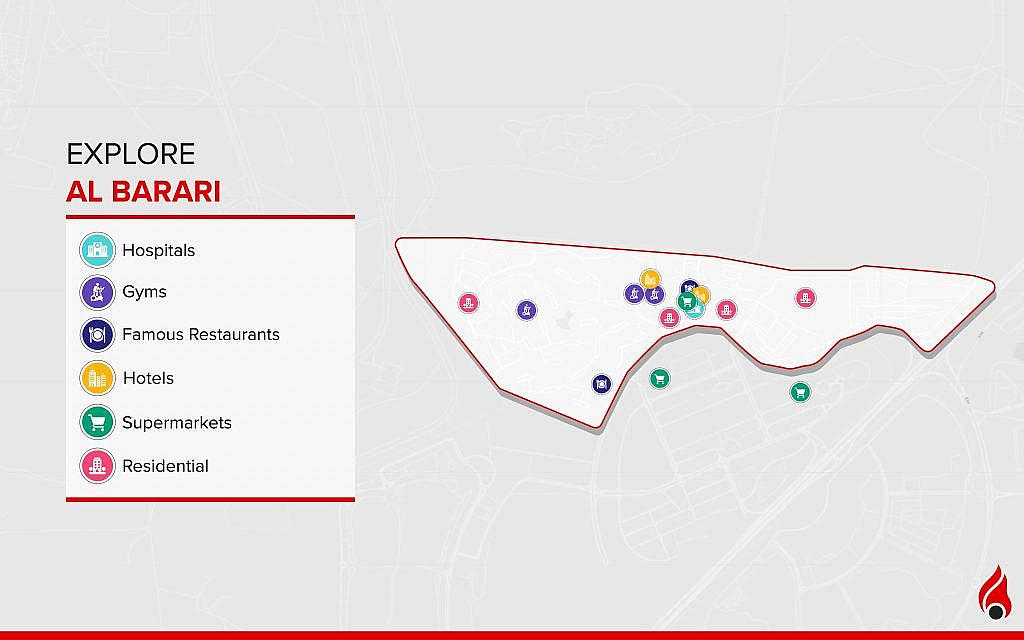 EXPLORE
AL BARARI

Hospitals
Gyms
Famous Restaurants
Hotels
Supermarkets
Residential